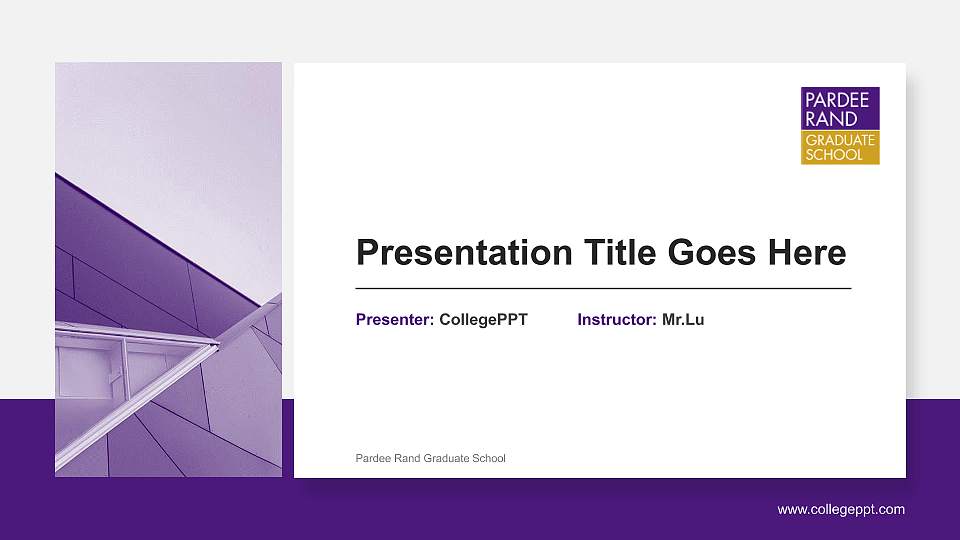 PARDEE RAND
GRADUATE SCHOOL

Presentation Title Goes Here

Presenter: CollegePPT Instructor: Mr.Lu

Pardee Rand Graduate School

www.collegeppt.com